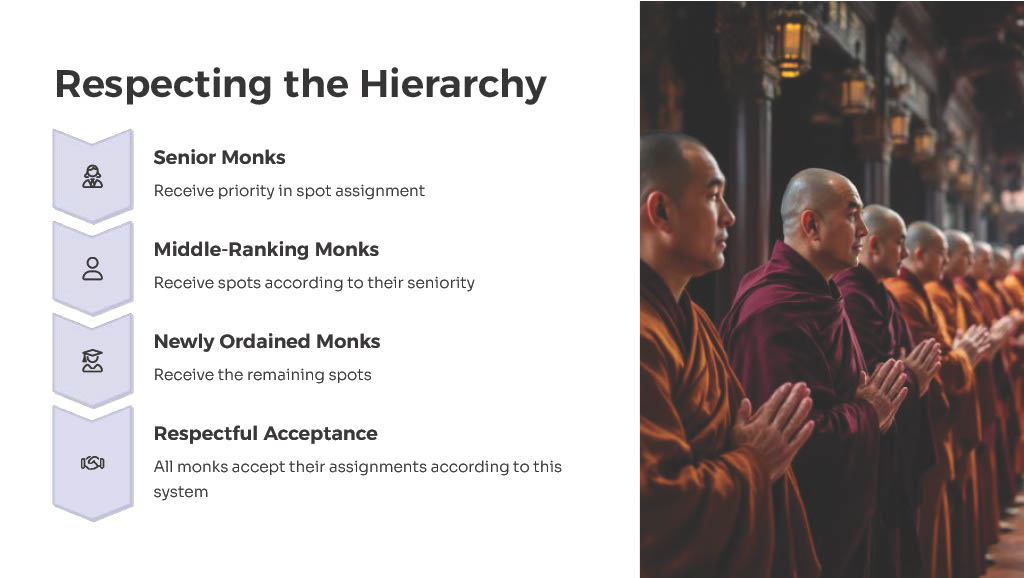 Respecting the Hierarchy

Senior Monks

Receive priority in spot assignment

Middle-Ranking Monks

Receive spots according to their seniority

Newly Ordained Monks

Receive the remaining spots

Respectful Acceptance

All monks accept their assignments according to this system